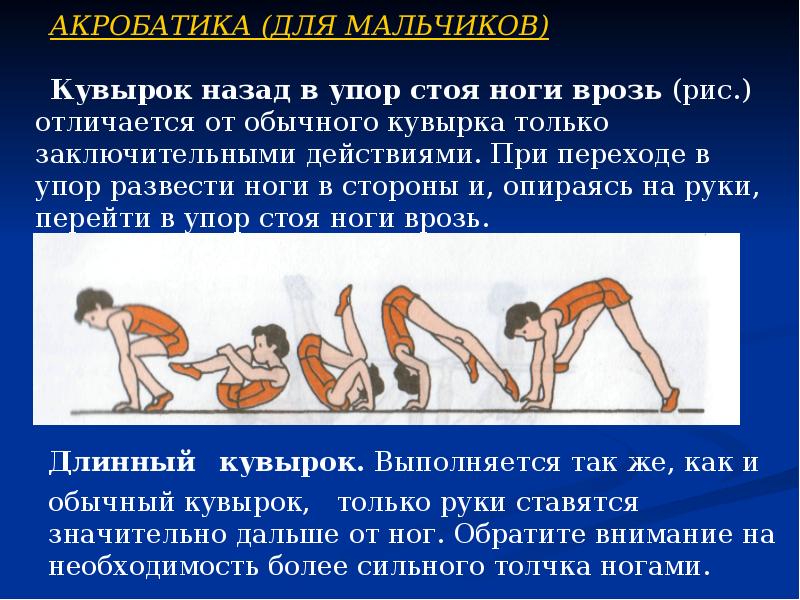 АКРОБАТИКА (ДЛЯ МАЛЬЧИКОВ)

Кувырок назад в упор стоя ноги врозь (рис.) отличается от обычного кувырка только заключительными действиями. При переходе в упор развести ноги в стороны и, опираясь на руки, перейти в упор стоя ноги врозь.

Длинный кувырок. Выполняется так же, как и обычный кувырок, только руки ставятся значительно дальше от ног. Обратите внимание на необходимость более сильного толчка ногами.